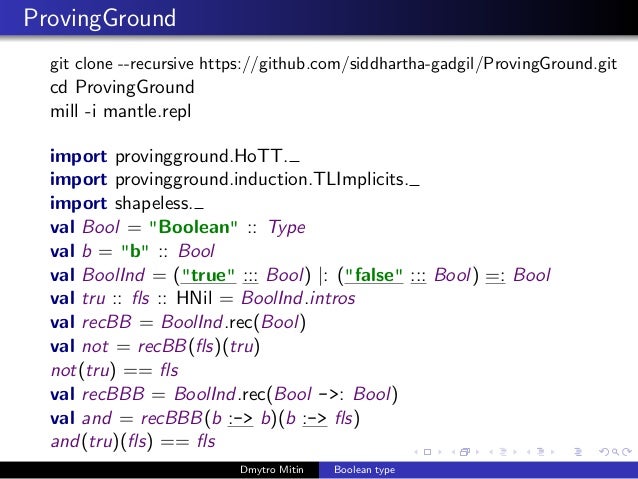 ProvingGround

git clone --recursive https://github.com/siddhartha-gadgil/ProvingGround.git
cd ProvingGround
mill -i mantle.repl

import provingground.HoTT._
import provingground.induction.TLImplicits._
import shapeless._
val Bool = "Boolean" :: Type
val b = "b" :: Bool
val BoolInd = ("true" ::: Bool) |: ("false" ::: Bool) =: Bool
val tru :: fls :: HNil = BoolInd.intros
val recBB = BoolInd.rec(Bool)
val not = recBB(fls)(tru)
not(tru) == fls
val recBBB = BoolInd.rec(Bool ->: Bool)
val and = recBBB(b :-> b)(b :-> fls)
and(tru)(fls) == fls

Dmytro Mitin Boolean type